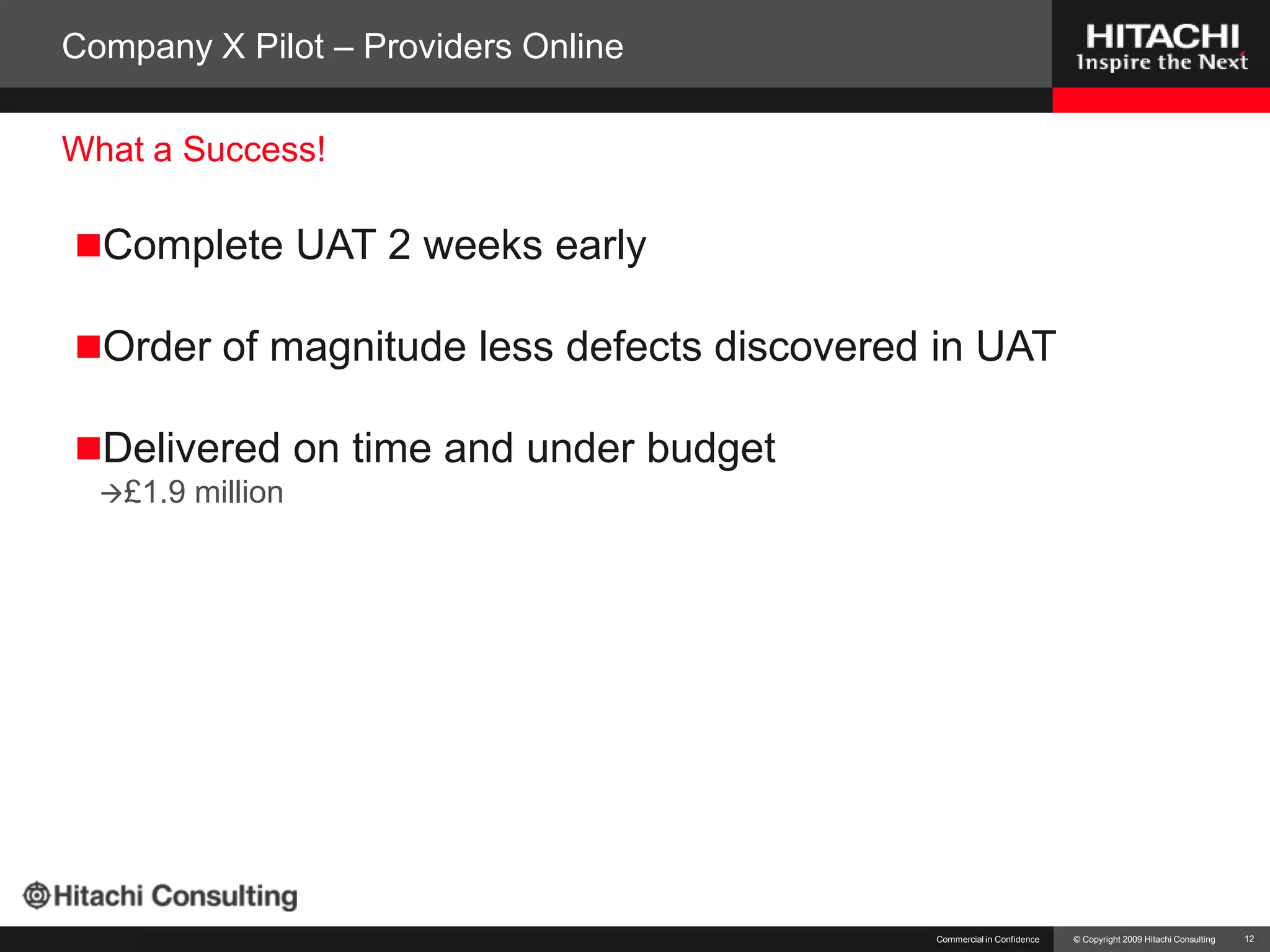 Company X Pilot – Providers Online

HITACHI
Inspire the Next

What a Success!

■Complete UAT 2 weeks early

■Order of magnitude less defects discovered in UAT

■Delivered on time and under budget
→£1.9 million

Hitachi Consulting

Commercial in Confidence

© Copyright 2009 Hitachi Consulting

12